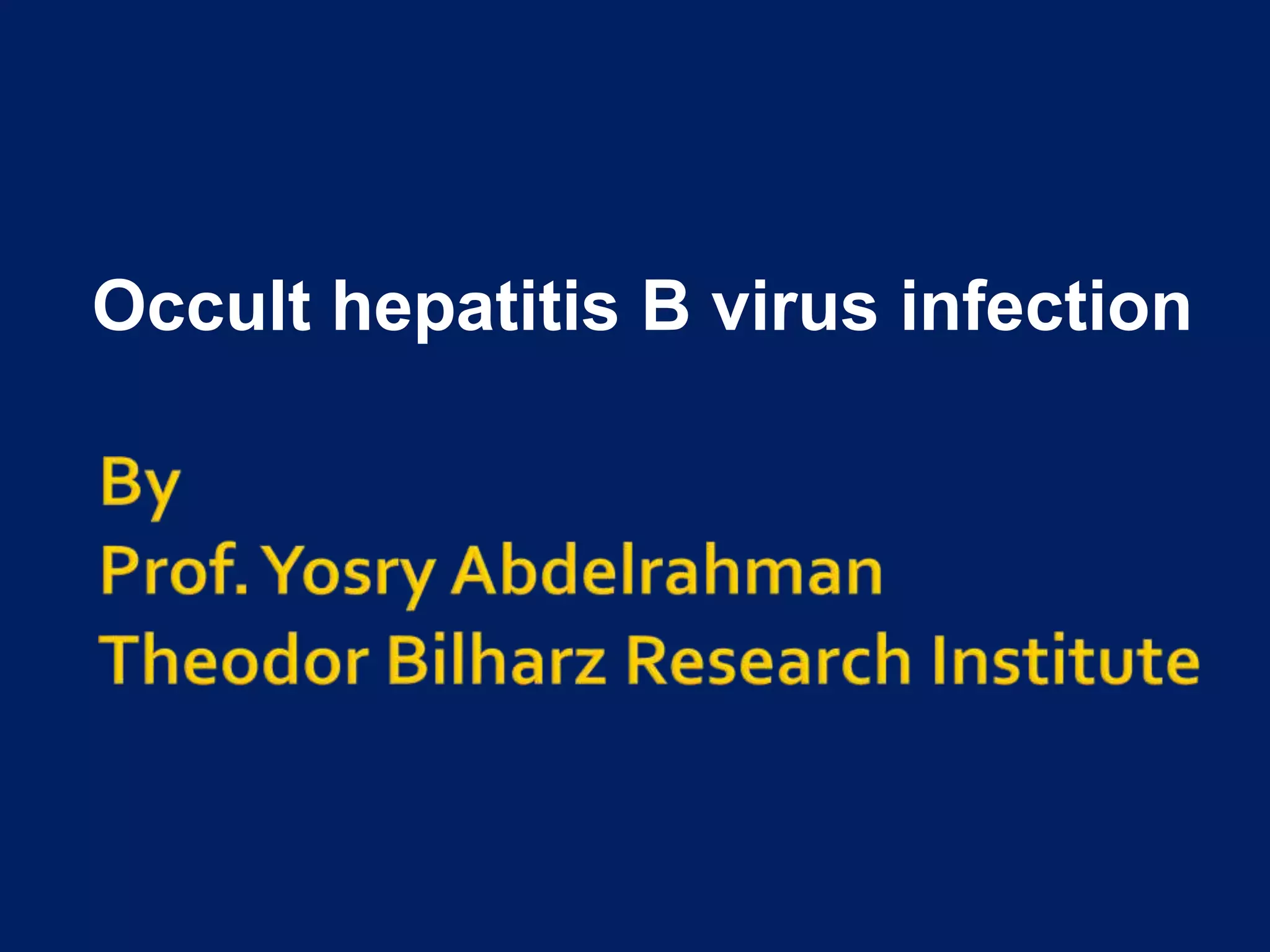 Occult hepatitis B virus infection

By
Prof. Yosry Abdelrahman
Theodor Bilharz Research Institute